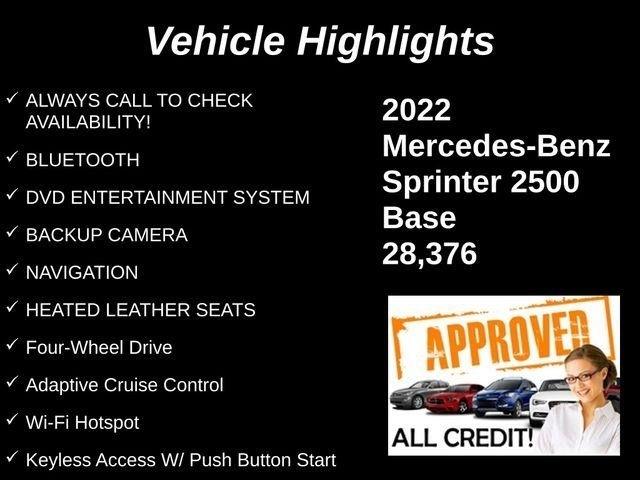 Vehicle Highlights

✓ ALWAYS CALL TO CHECK AVAILABILITY!

✓ BLUETOOTH

✓ DVD ENTERTAINMENT SYSTEM

✓ BACKUP CAMERA

✓ NAVIGATION

✓ HEATED LEATHER SEATS

✓ Four-Wheel Drive

✓ Adaptive Cruise Control

✓ Wi-Fi Hotspot

✓ Keyless Access W/ Push Button Start

2022
Mercedes-Benz
Sprinter 2500
Base
28,376

APPROVED

ALL CREDIT!